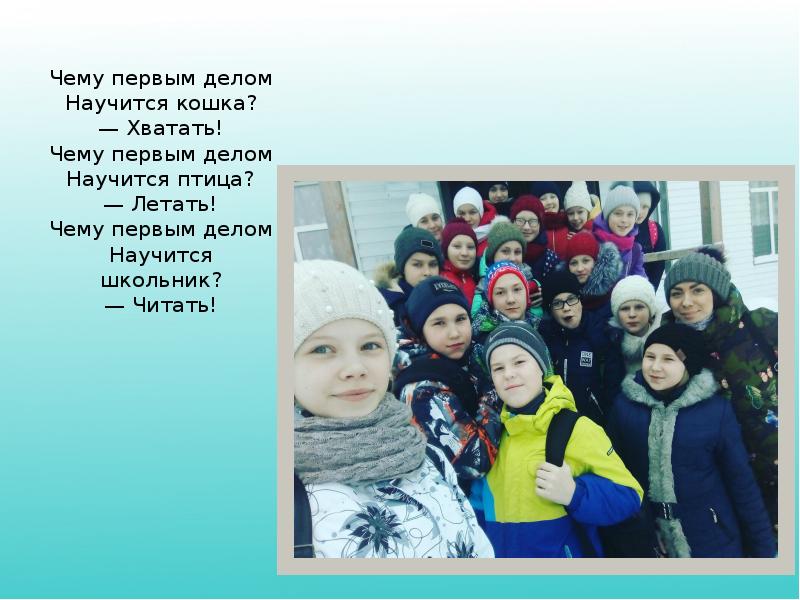 Чему первым делом
Научится кошка?
— Хватать!
Чему первым делом
Научится птица?
— Летать!
Чему первым делом
Научится
школьник?
— Читать!